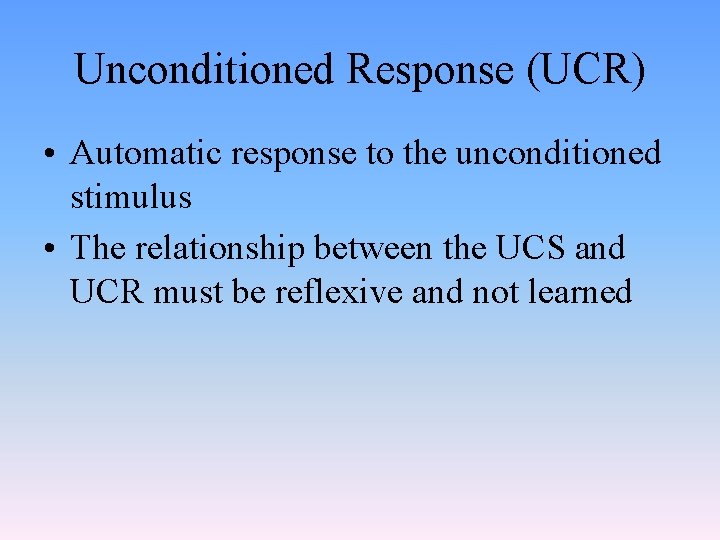 Unconditioned Response (UCR)

• Automatic response to the unconditioned stimulus

• The relationship between the UCS and UCR must be reflexive and not learned